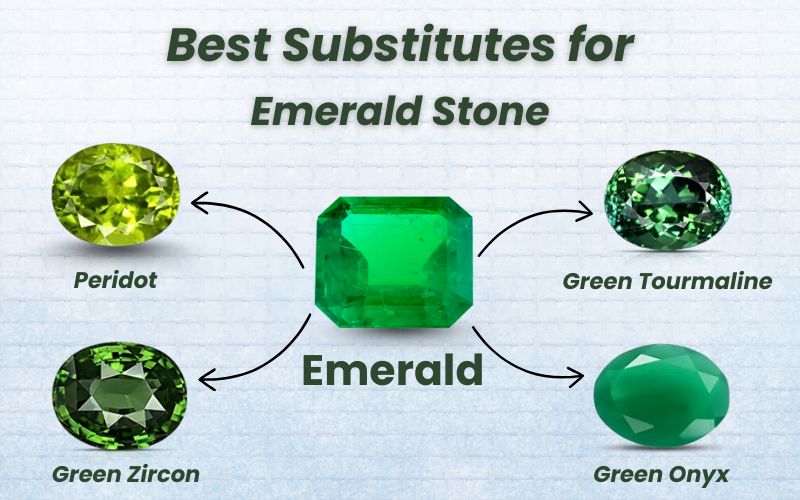 Best Substitutes for Emerald Stone

Peridot

Green Tourmaline

Emerald

Green Zircon

Green Onyx